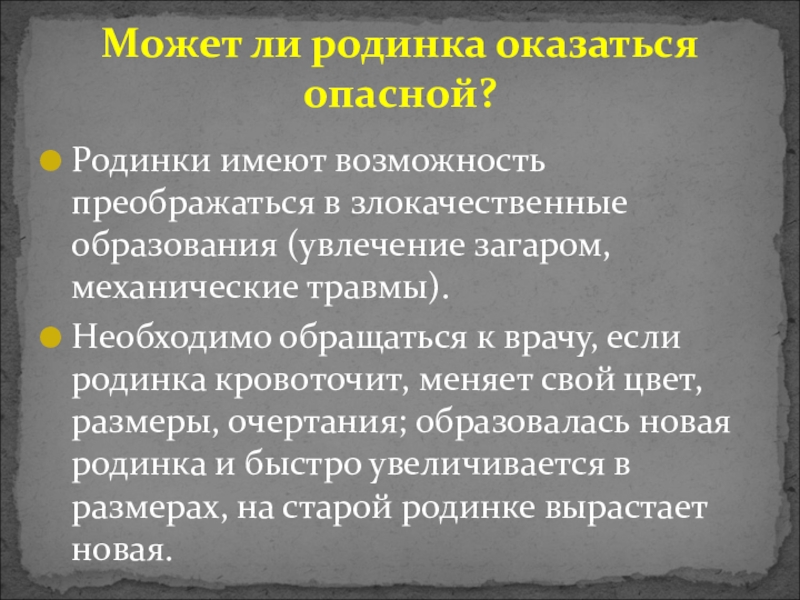 Может ли родинка оказаться опасной?

Родинки имеют возможность преображаться в злокачественные образования (увлечение загаром, механические травмы).

Необходимо обращаться к врачу, если родинка кровоточит, меняет свой цвет, размеры, очертания; образовалась новая родинка и быстро увеличивается в размерах, на старой родинке вырастает новая.